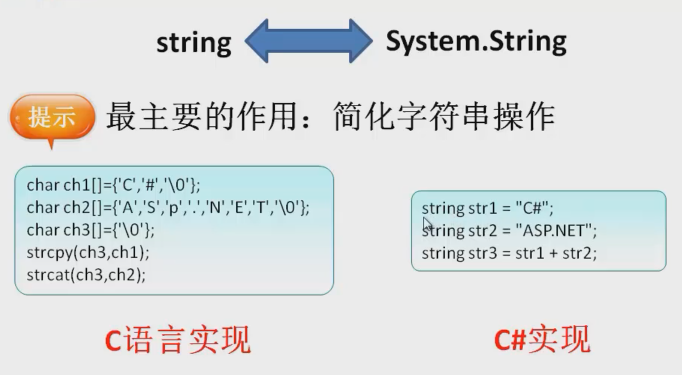 string System.String

提示 最主要的作用：简化字符串操作

char ch1[]={'C','#','\0'};
char ch2[]={'A','S','p','.','N','E','T','\0'};
char ch3[]={'\0'};
strcpy(ch3,ch1);
strcat(ch3,ch2);

string str1 = "C#";
string str2 = "ASP.NET";
string str3 = str1 + str2;

C语言实现

C#实现